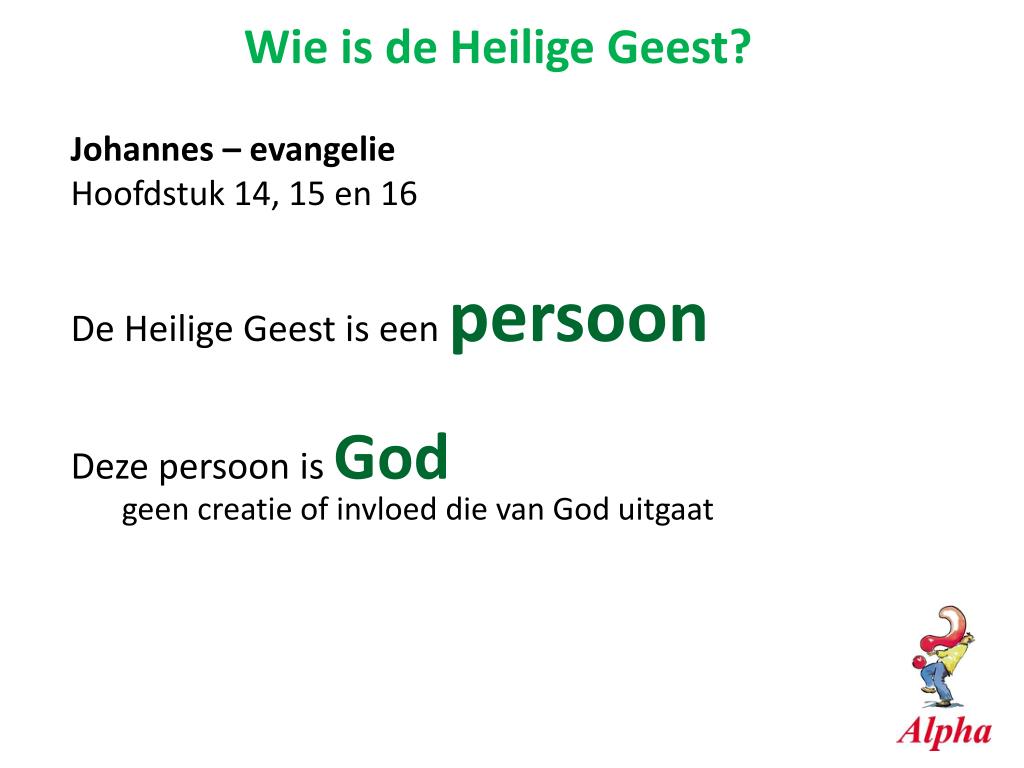 Wie is de Heilige Geest?

Johannes – evangelie
Hoofdstuk 14, 15 en 16

De Heilige Geest is een persoon

Deze persoon is God
geen creatie of invloed die van God uitgaat

Alpha